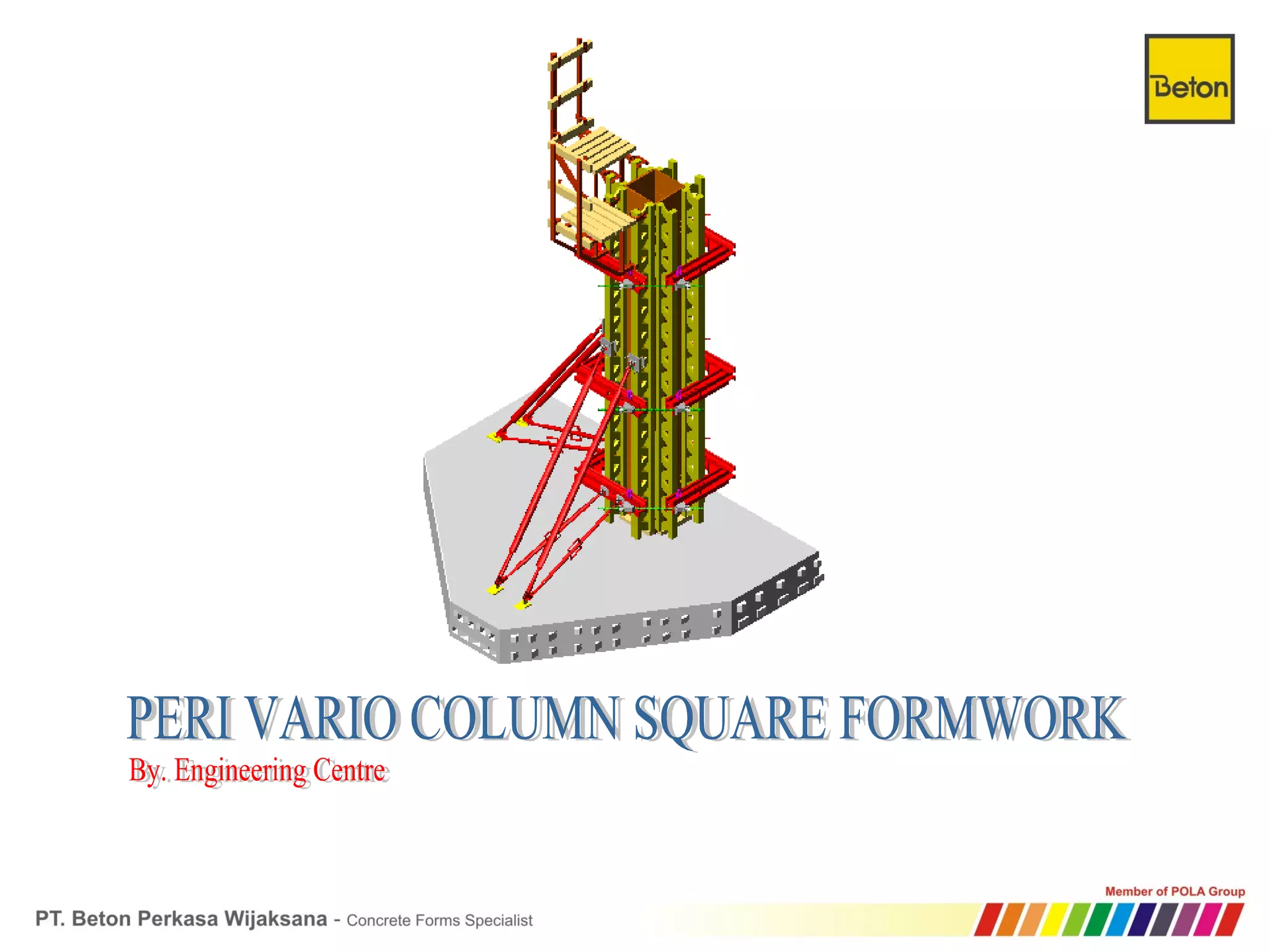 Beton

PERI VARIO COLUMN SQUARE FORMWORK

By. Engineering Centre

Member of POLA Group

PT. Beton Perkasa Wijaksana - Concrete Forms Specialist